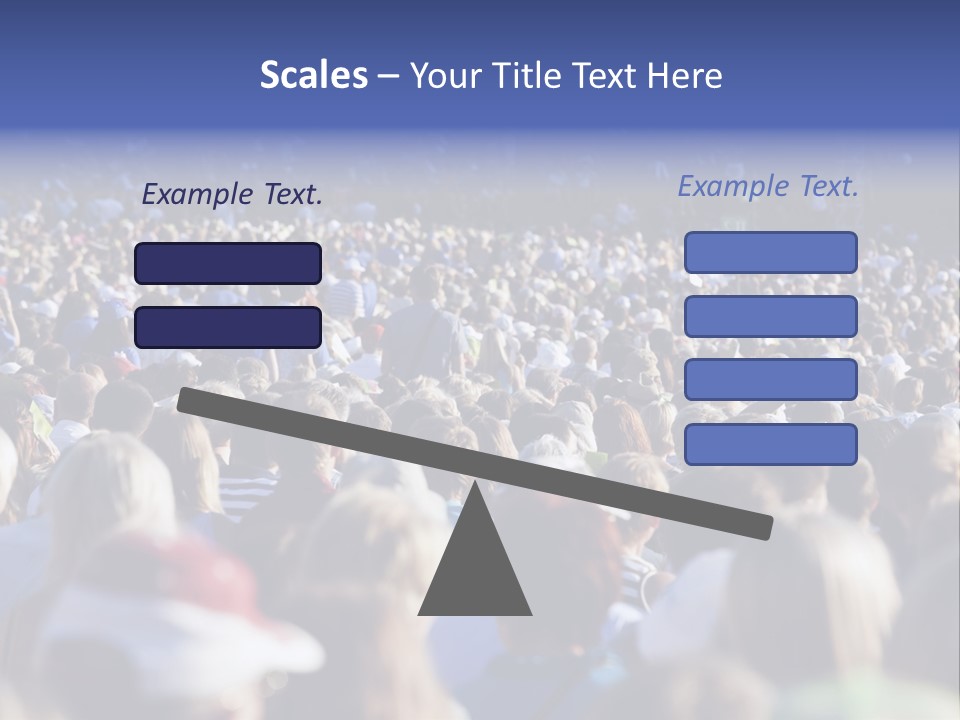 Scales – Your Title Text Here

Example Text.

Example Text.